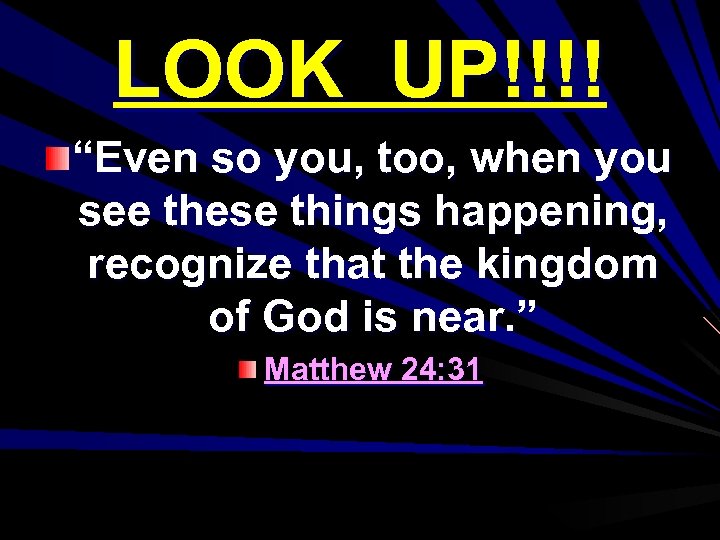 LOOK UP!!!!

“Even so you, too, when you see these things happening, recognize that the kingdom of God is near.”

Matthew 24:31